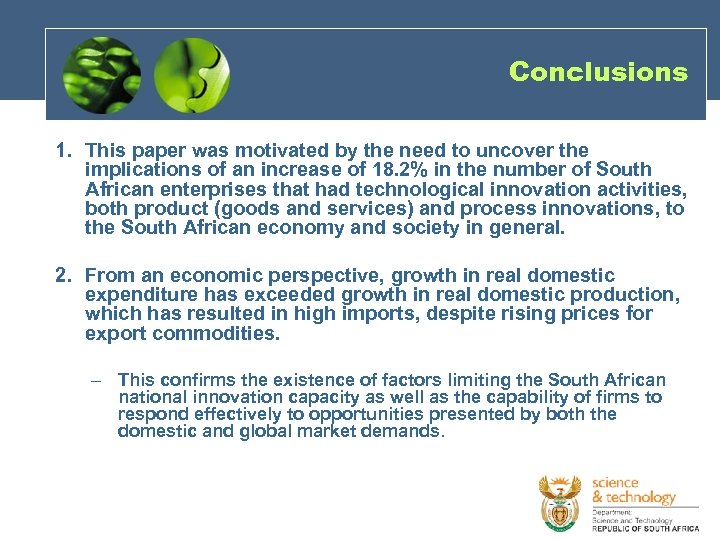 Conclusions

1. This paper was motivated by the need to uncover the implications of an increase of 18.2% in the number of South African enterprises that had technological innovation activities, both product (goods and services) and process innovations, to the South African economy and society in general.

2. From an economic perspective, growth in real domestic expenditure has exceeded growth in real domestic production, which has resulted in high imports, despite rising prices for export commodities.

– This confirms the existence of factors limiting the South African national innovation capacity as well as the capability of firms to respond effectively to opportunities presented by both the domestic and global market demands.

science & technology
Department: Science and Technology
REPUBLIC OF SOUTH AFRICA